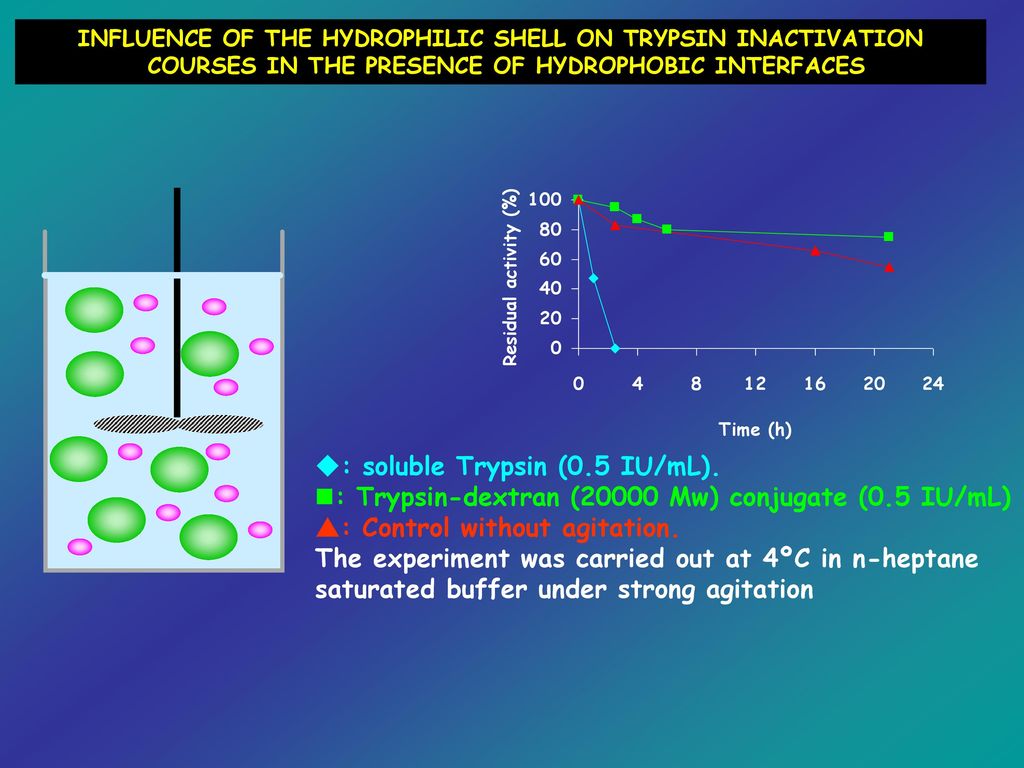 INFLUENCE OF THE HYDROPHILIC SHELL ON TRYPSIN INACTIVATION COURSES IN THE PRESENCE OF HYDROPHOBIC INTERFACES

Residual activity (%)
100
80
60
40
20
0
0 4 8 12 16 20 24
Time (h)

◆: soluble Trypsin (0.5 IU/mL).
■: Trypsin-dextran (20000 Mw) conjugate (0.5 IU/mL)
▲: Control without agitation.
The experiment was carried out at 4ºC in n-heptane saturated buffer under strong agitation